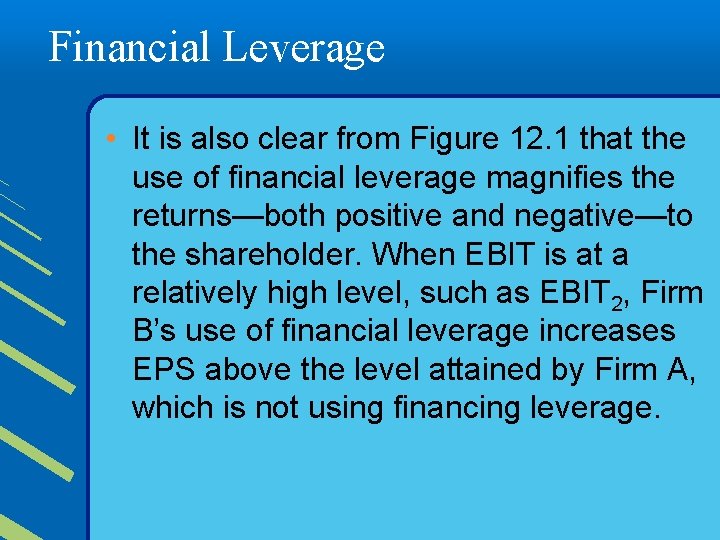 Financial Leverage

• It is also clear from Figure 12.1 that the use of financial leverage magnifies the returns—both positive and negative—to the shareholder. When EBIT is at a relatively high level, such as $EBIT_2$, Firm B's use of financial leverage increases EPS above the level attained by Firm A, which is not using financing leverage.